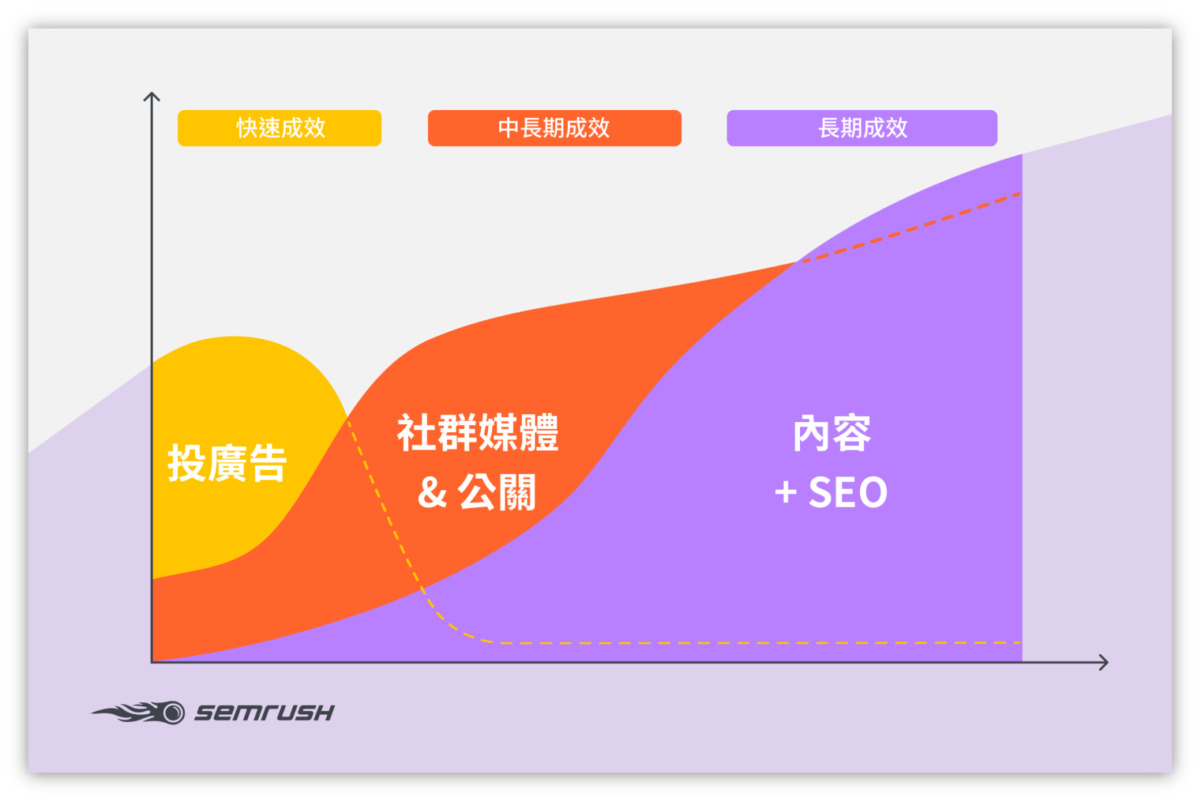 快速成效

中長期成效

長期成效

投廣告

社群媒體
& 公關

內容
+ SEO

SEMRUSH